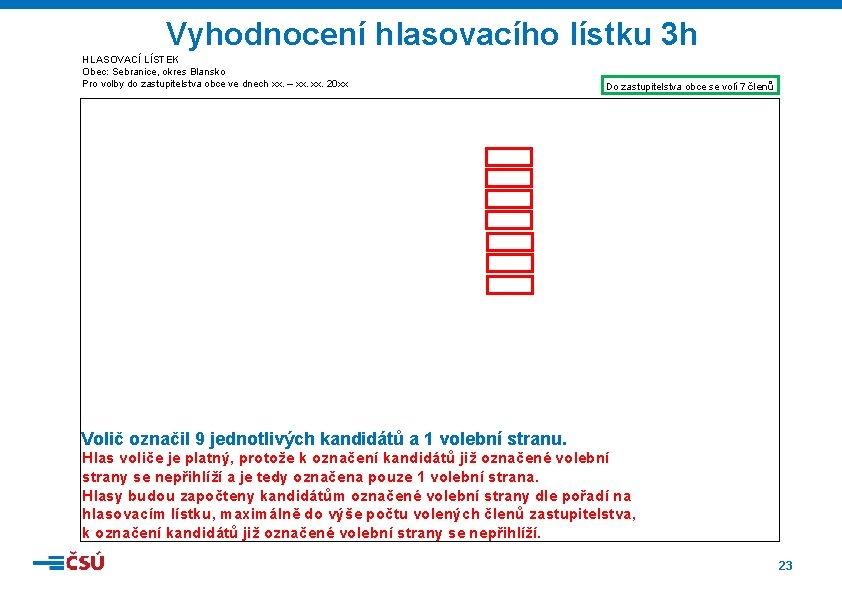 Vyhodnocení hlasovacího lístku 3h

HLASOVACÍ LÍSTEK
Obec: Sebranice, okres Blansko
Pro volby do zastupitelstva obce ve dnech xx. – xx. xx. 20xx

Do zastupitelstva obce se volí 7 členů

Volič označil 9 jednotlivých kandidátů a 1 volební stranu.

Hlas voliče je platný, protože k označení kandidátů již označené volební strany se nepřihlíží a je tedy označena pouze 1 volební strana.
Hlasy budou započteny kandidátům označené volební strany dle pořadí na hlasovacím lístku, maximálně do výše počtu volených členů zastupitelstva, k označení kandidátů již označené volební strany se nepřihlíží.

ČSÚ

23